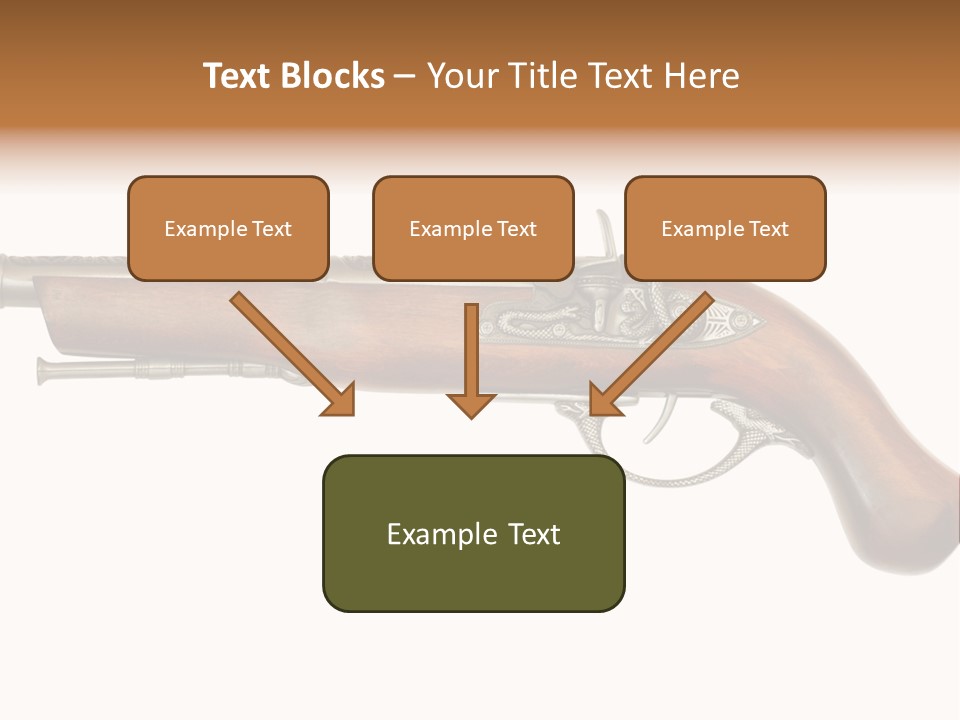 Text Blocks – Your Title Text Here

Example Text

Example Text

Example Text

Example Text